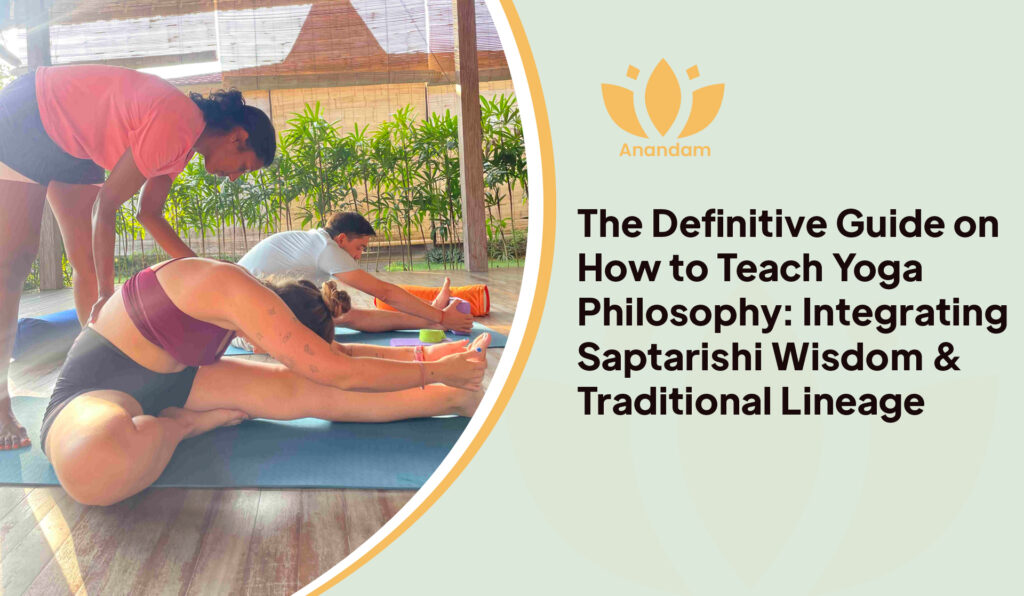 Anandam

The Definitive Guide on How to Teach Yoga Philosophy: Integrating Saptarishi Wisdom & Traditional Lineage